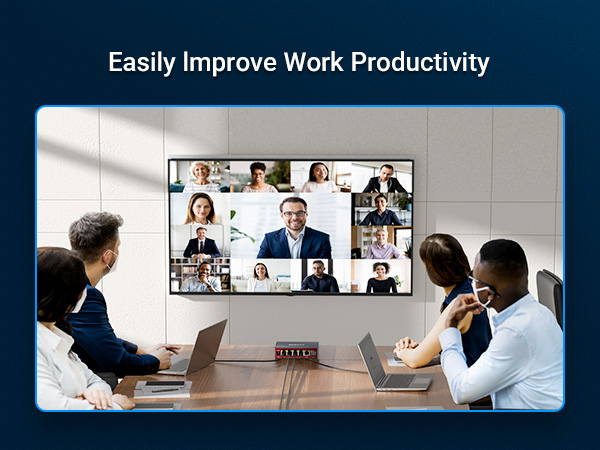 Easily Improve Work Productivity